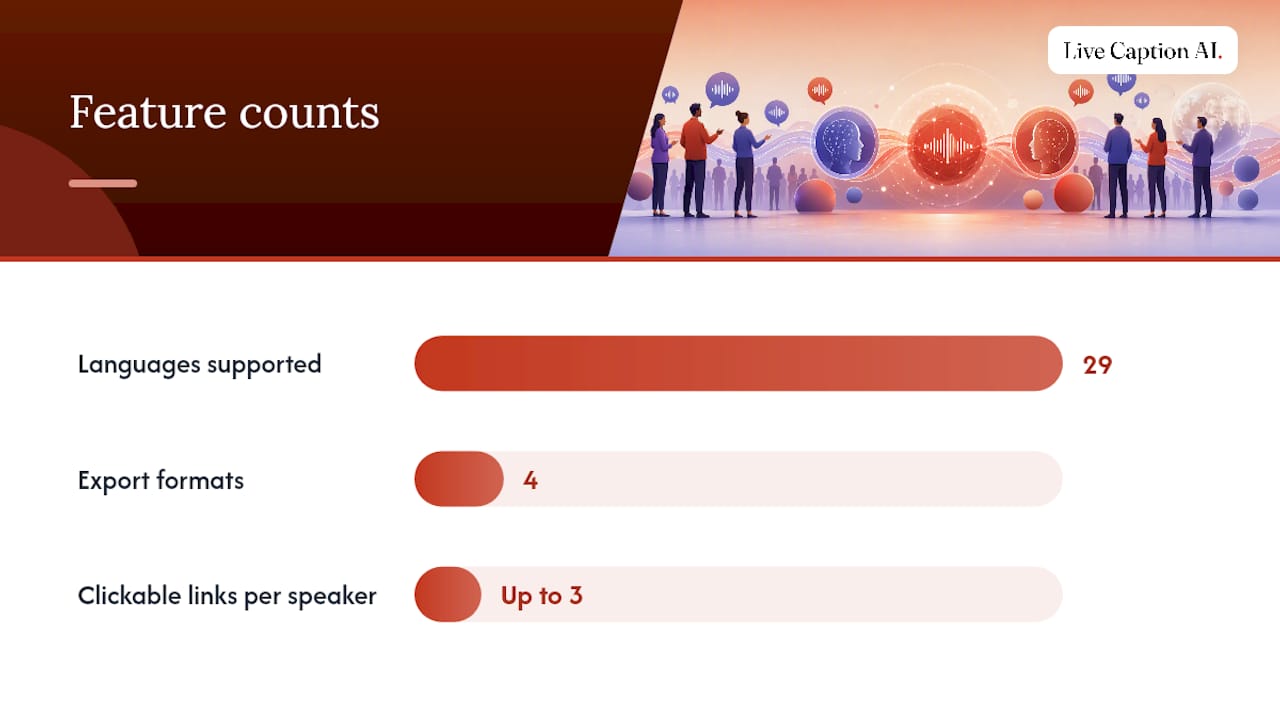 Feature counts

Live Caption AI.

Languages supported 29

Export formats 4

Clickable links per speaker Up to 3